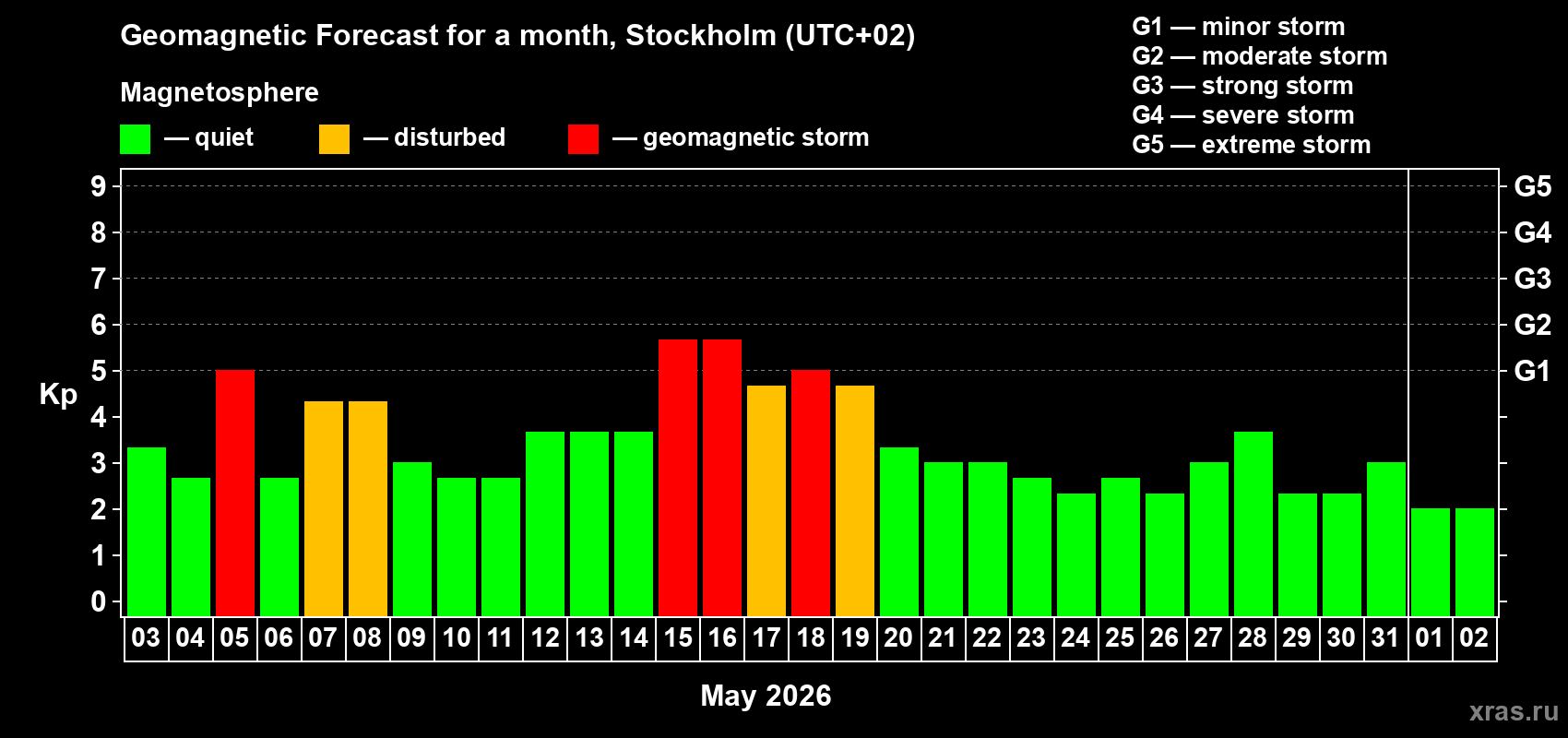 Geomagnetic Forecast for a month, Stockholm (UTC+02)

Magnetosphere

— quiet — disturbed — geomagnetic storm

G1 — minor storm
G2 — moderate storm
G3 — strong storm
G4 — severe storm
G5 — extreme storm

Kp

9
8
7
6
5
4
3
2
1
0

G5
G4
G3
G2
G1

03 04 05 06 07 08 09 10 11 12 13 14 15 16 17 18 19 20 21 22 23 24 25 26 27 28 29 30 31 01 02

May 2026

xras.ru